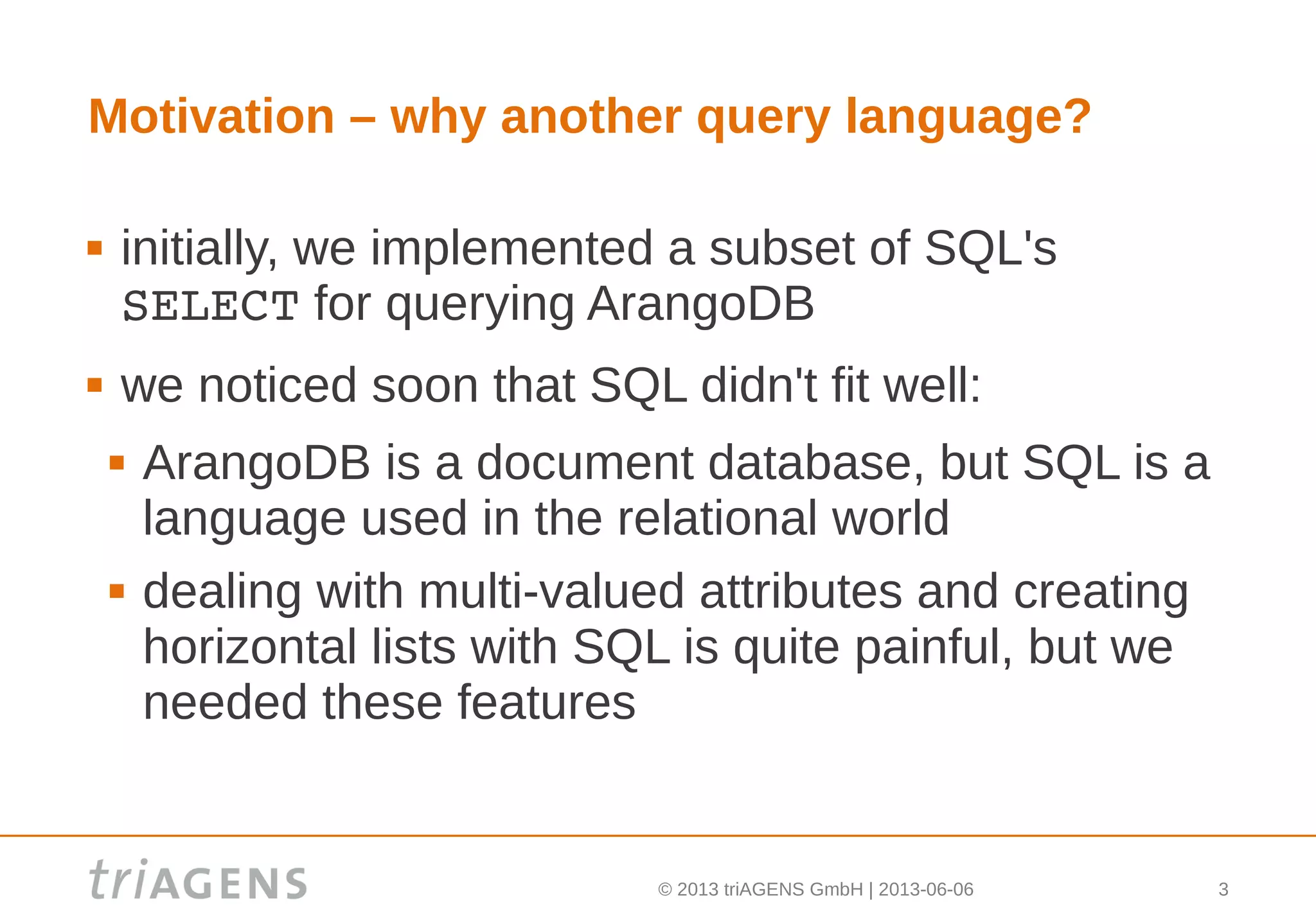 Motivation – why another query language?

▪ initially, we implemented a subset of SQL's SELECT for querying ArangoDB

▪ we noticed soon that SQL didn't fit well:

▪ ArangoDB is a document database, but SQL is a language used in the relational world

▪ dealing with multi-valued attributes and creating horizontal lists with SQL is quite painful, but we needed these features

triAGENS

© 2013 triAGENS GmbH | 2013-06-06

3